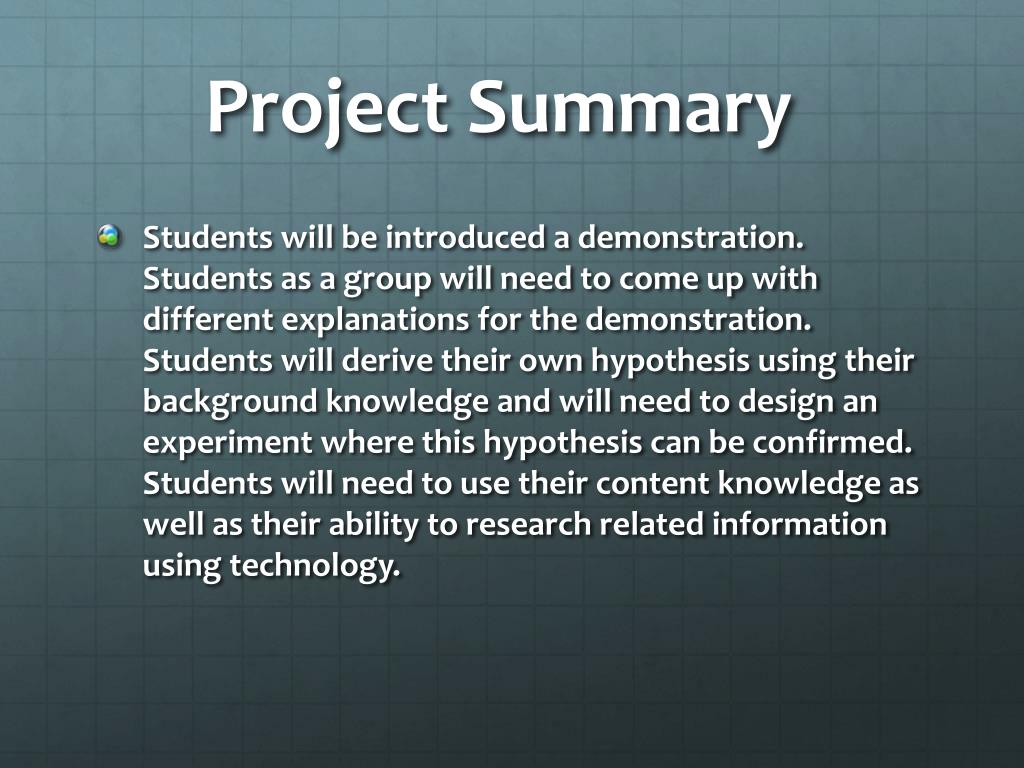 Project Summary

Students will be introduced a demonstration. Students as a group will need to come up with different explanations for the demonstration. Students will derive their own hypothesis using their background knowledge and will need to design an experiment where this hypothesis can be confirmed. Students will need to use their content knowledge as well as their ability to research related information using technology.